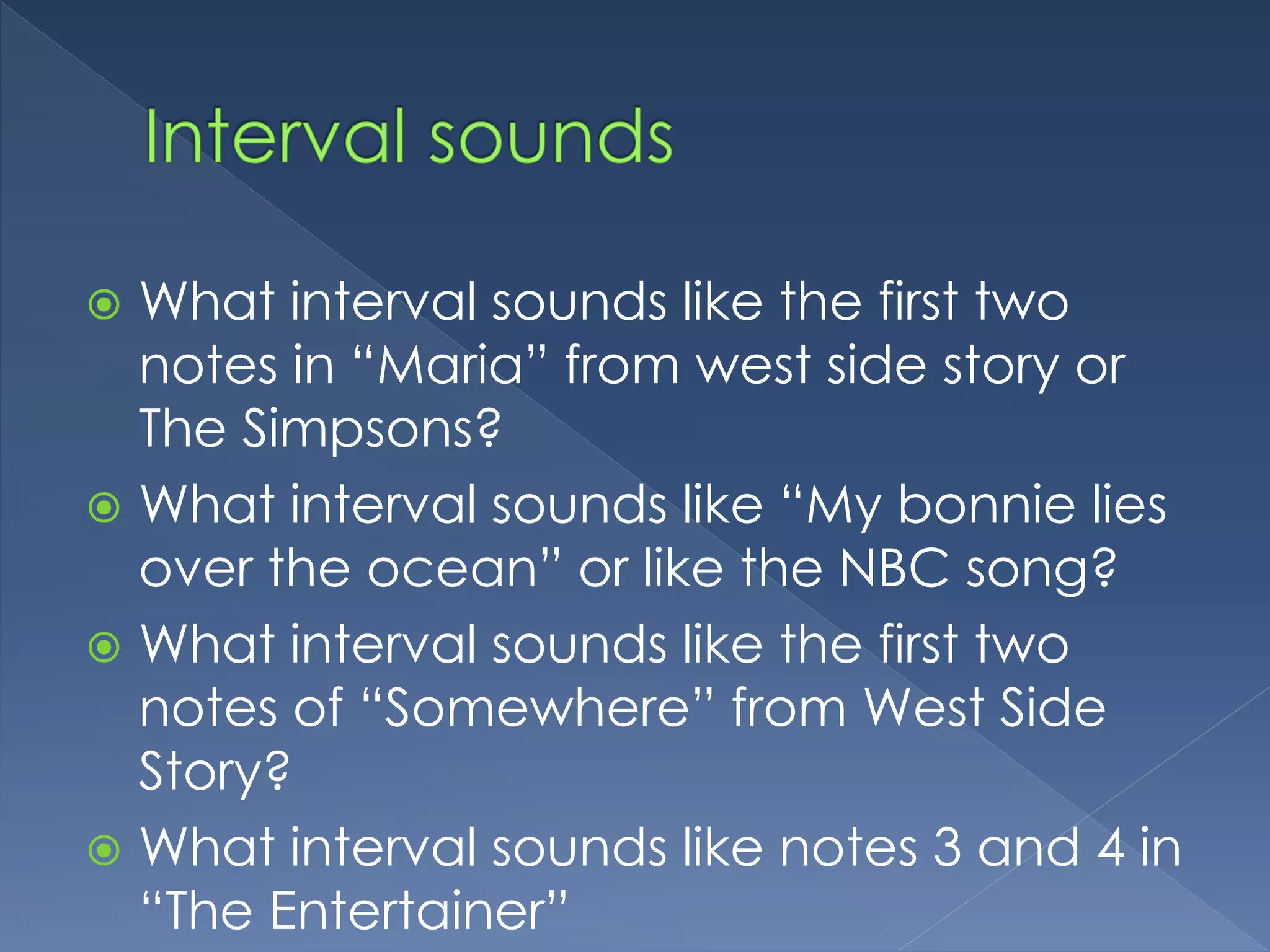 Interval sounds

What interval sounds like the first two notes in “Maria” from west side story or The Simpsons?

What interval sounds like “My bonnie lies over the ocean” or like the NBC song?

What interval sounds like the first two notes of “Somewhere” from West Side Story?

What interval sounds like notes 3 and 4 in “The Entertainer”